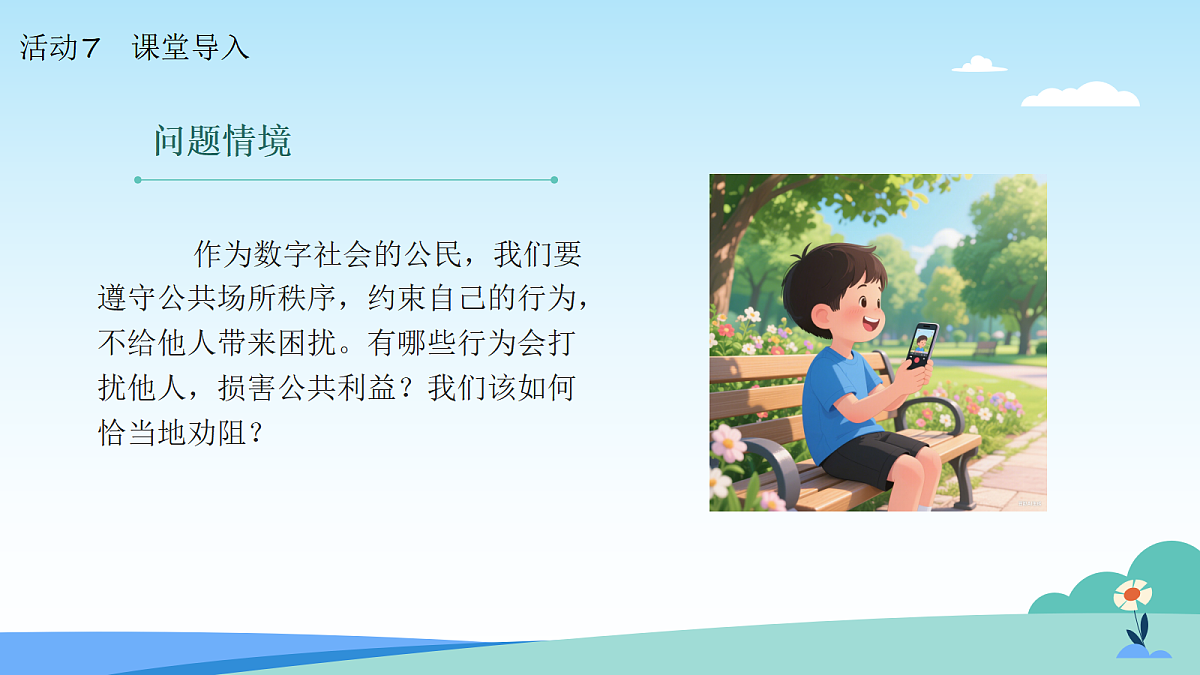 活动7　课堂导入

问题情境

作为数字社会的公民，我们要遵守公共场所秩序，约束自己的行为，不给他人带来困扰。有哪些行为会打扰他人，损害公共利益？我们该如何恰当地劝阻？